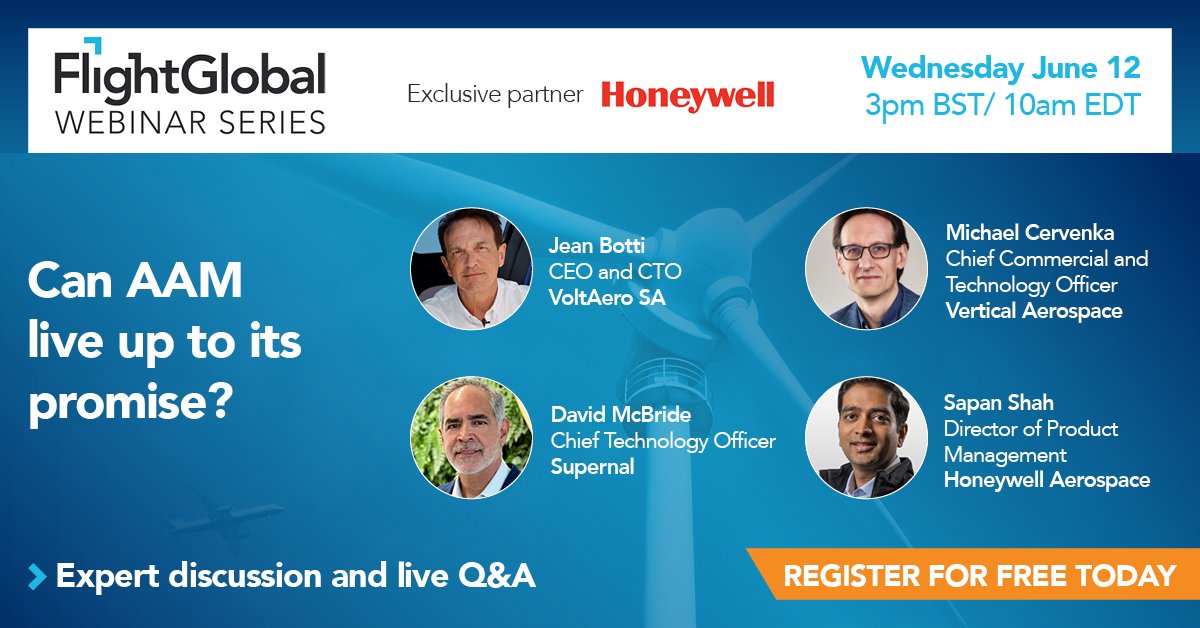 FlightGlobal
WEBINAR SERIES

Exclusive partner Honeywell

Wednesday June 12
3pm BST/ 10am EDT

Can AAM live up to its promise?

Jean Botti
CEO and CTO
VoltAero SA

Michael Cervenka
Chief Commercial and Technology Officer
Vertical Aerospace

David McBride
Chief Technology Officer
Supernal

Sapan Shah
Director of Product Management
Honeywell Aerospace

Expert discussion and live Q&A

REGISTER FOR FREE TODAY